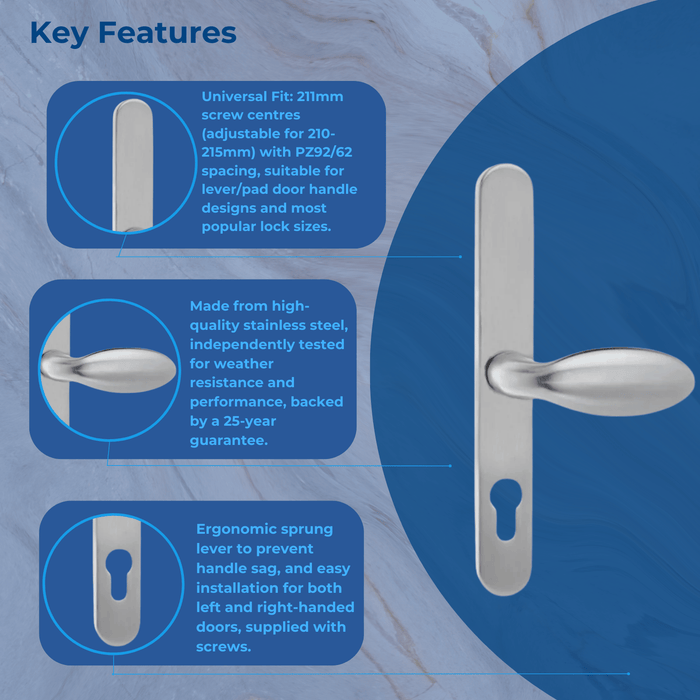 Key Features

Universal Fit: 211mm screw centres (adjustable for 210-215mm) with PZ92/62 spacing, suitable for lever/pad door handle designs and most popular lock sizes.

Made from high-quality stainless steel, independently tested for weather resistance and performance, backed by a 25-year guarantee.

Ergonomic sprung lever to prevent handle sag, and easy installation for both left and right-handed doors, supplied with screws.